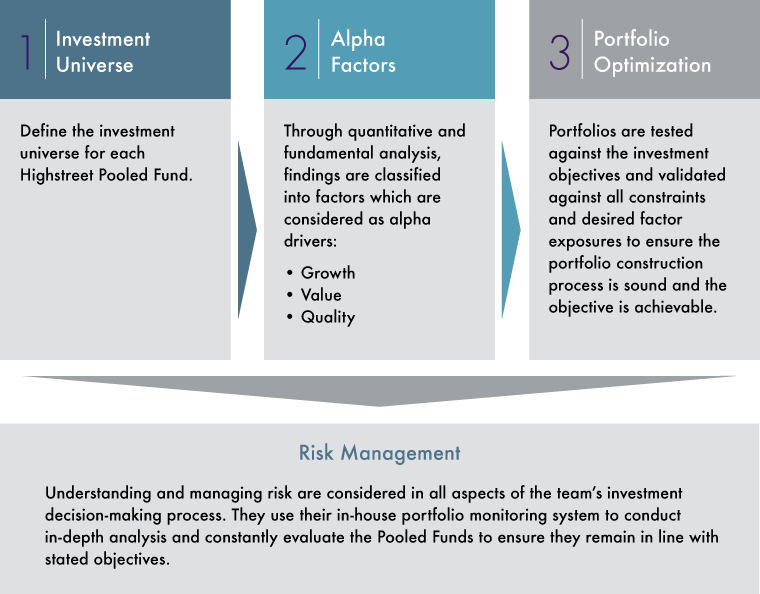 1 Investment Universe

Define the investment universe for each Highstreet Pooled Fund.

2 Alpha Factors

Through quantitative and fundamental analysis, findings are classified into factors which are considered as alpha drivers:

• Growth
• Value
• Quality

3 Portfolio Optimization

Portfolios are tested against the investment objectives and validated against all constraints and desired factor exposures to ensure the portfolio construction process is sound and the objective is achievable.

Risk Management

Understanding and managing risk are considered in all aspects of the team's investment decision-making process. They use their in-house portfolio monitoring system to conduct in-depth analysis and constantly evaluate the Pooled Funds to ensure they remain in line with stated objectives.